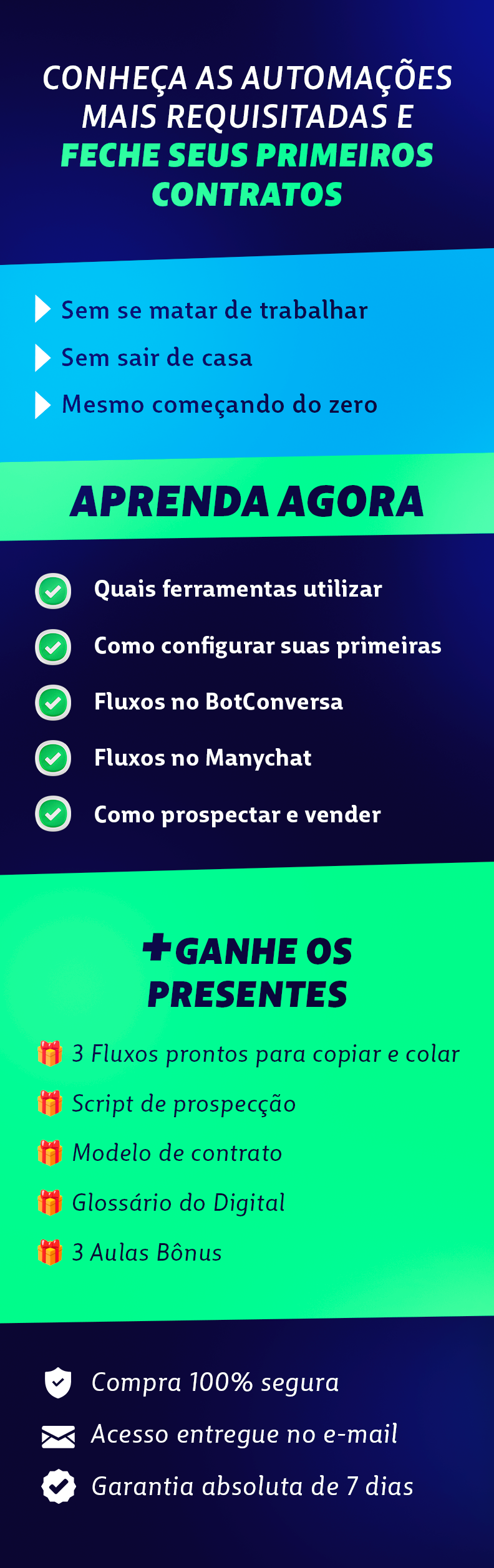 CONHEÇA AS AUTOMAÇÕES MAIS REQUISITADAS E FECHE SEUS PRIMEIROS CONTRATOS

Sem se matar de trabalhar
Sem sair de casa
Mesmo começando do zero

APRENDA AGORA

Quais ferramentas utilizar
Como configurar suas primeiras
Fluxos no BotConversa
Fluxos no Manychat
Como prospectar e vender

+GANHE OS PRESENTES

3 Fluxos prontos para copiar e colar
Script de prospecção
Modelo de contrato
Glossário do Digital
3 Aulas Bônus

Compra 100% segura
Acesso entregue no e-mail
Garantia absoluta de 7 dias